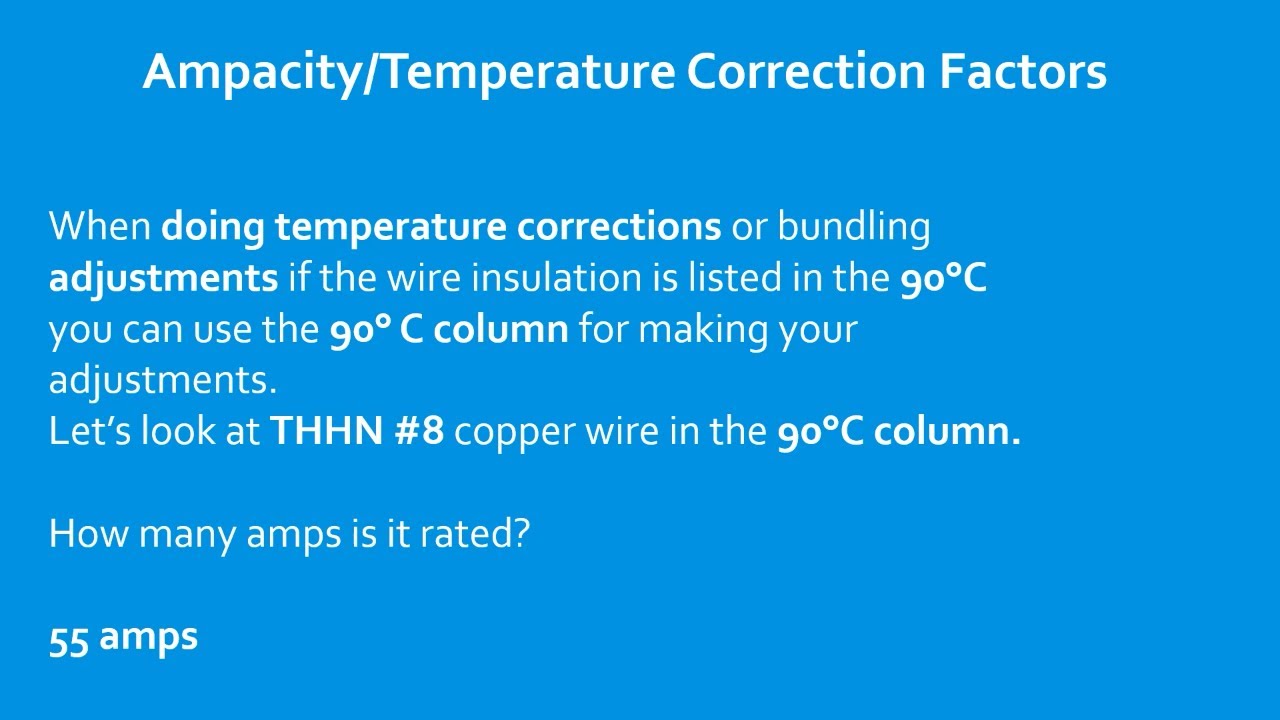 Ampacity/Temperature Correction Factors

When doing temperature corrections or bundling adjustments if the wire insulation is listed in the 90°C you can use the 90° C column for making your adjustments.
Let's look at THHN #8 copper wire in the 90°C column.

How many amps is it rated?

55 amps